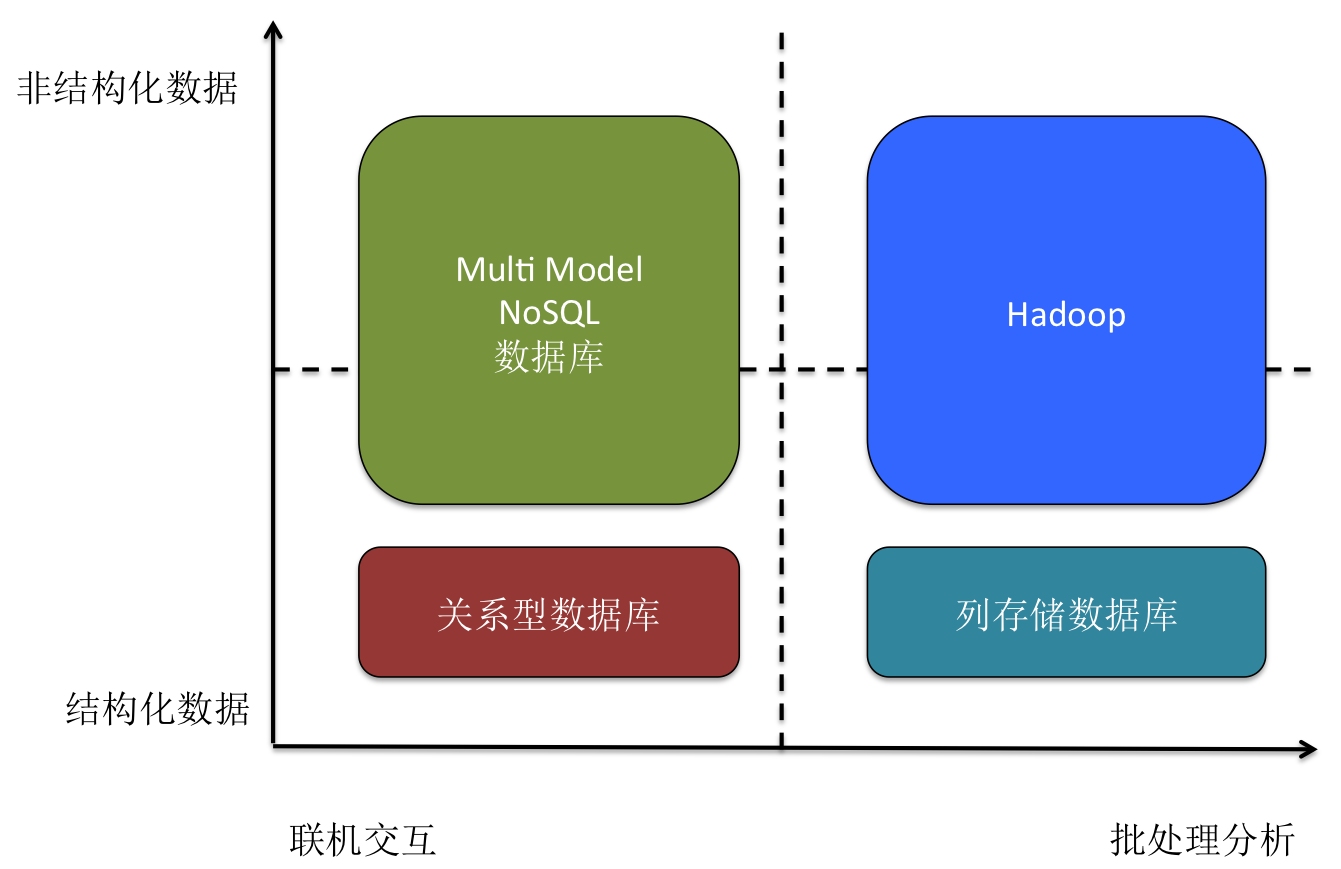 非结构化数据

Multi Model NoSQL 数据库

Hadoop

关系型数据库

列存储数据库

结构化数据

联机交互

批处理分析